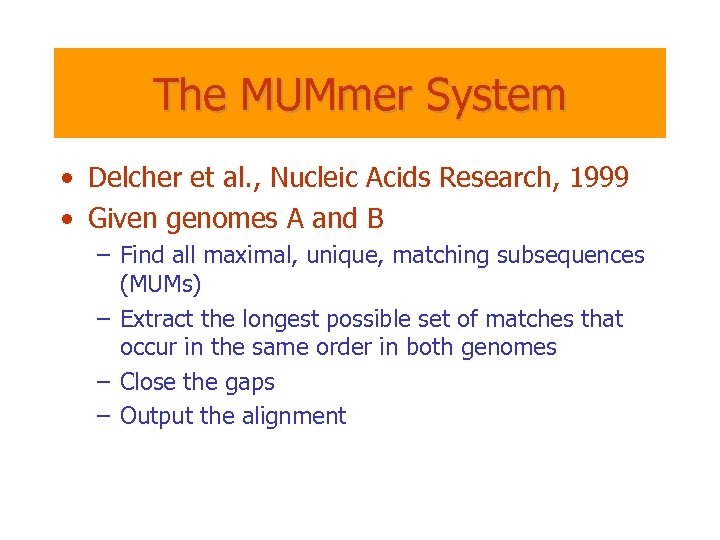 The MUMmer System

• Delcher et al., Nucleic Acids Research, 1999
• Given genomes A and B
– Find all maximal, unique, matching subsequences (MUMs)
– Extract the longest possible set of matches that occur in the same order in both genomes
– Close the gaps
– Output the alignment